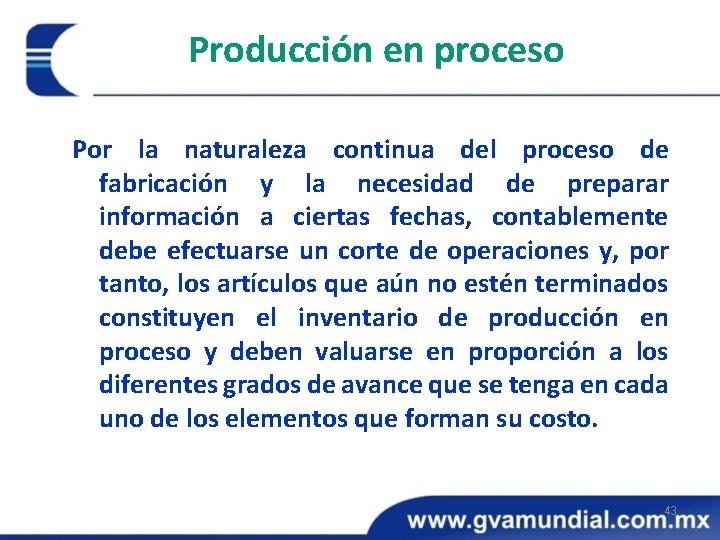 Producción en proceso

Por la naturaleza continua del proceso de fabricación y la necesidad de preparar información a ciertas fechas, contablemente debe efectuarse un corte de operaciones y, por tanto, los artículos que aún no estén terminados constituyen el inventario de producción en proceso y deben valuarse en proporción a los diferentes grados de avance que se tenga en cada uno de los elementos que forman su costo.

43

www.gvamundial.com.mx